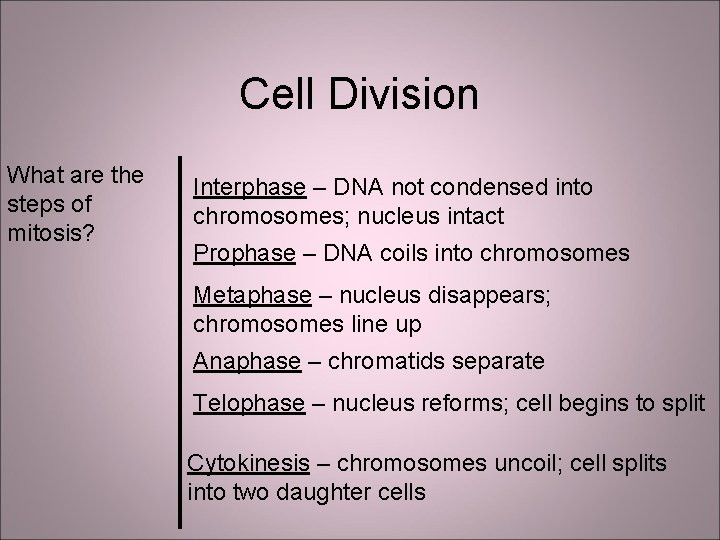 Cell Division

What are the steps of mitosis?

Interphase – DNA not condensed into chromosomes; nucleus intact

Prophase – DNA coils into chromosomes

Metaphase – nucleus disappears; chromosomes line up

Anaphase – chromatids separate

Telophase – nucleus reforms; cell begins to split

Cytokinesis – chromosomes uncoil; cell splits into two daughter cells